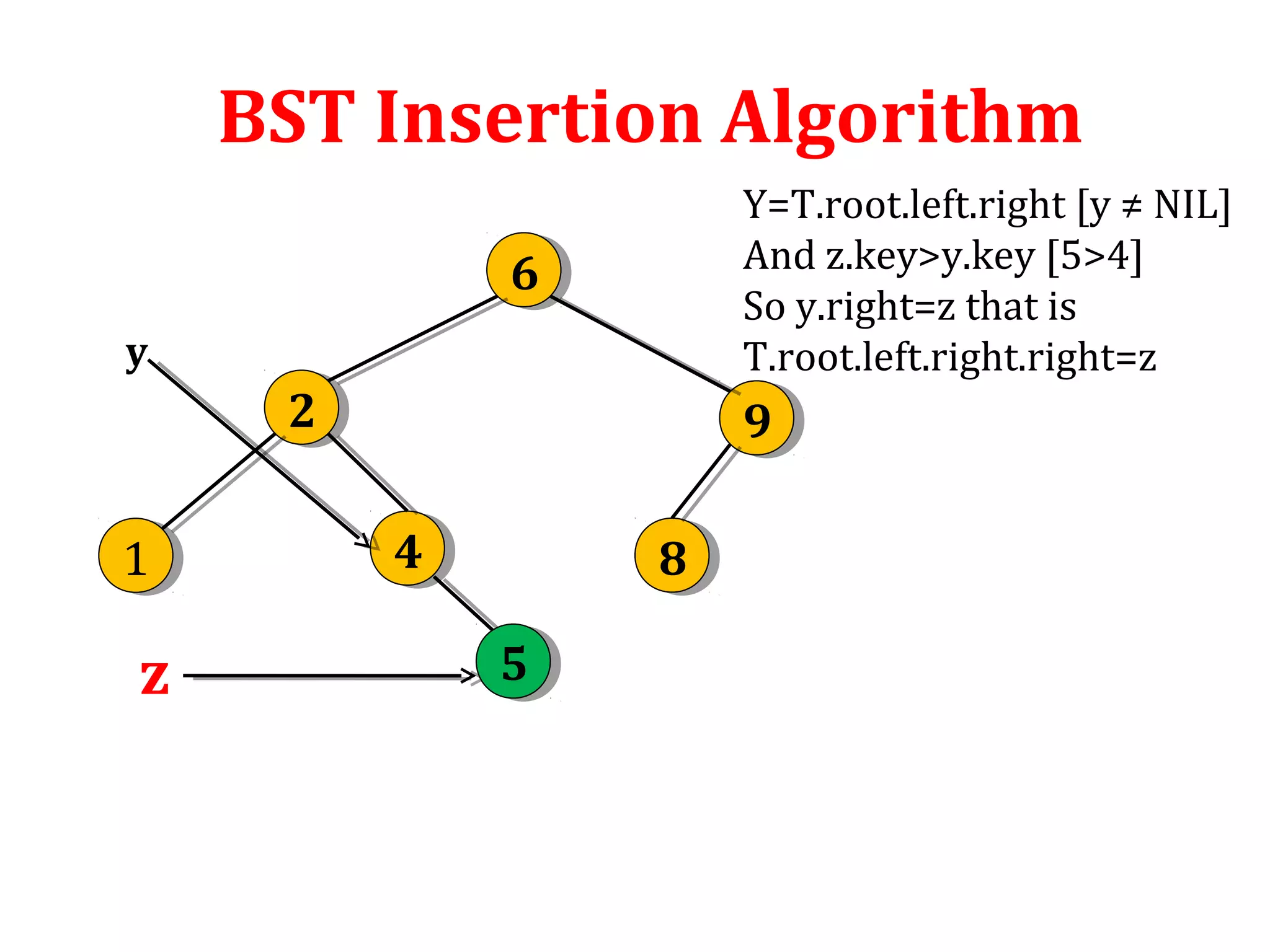 BST Insertion Algorithm

Y=T.root.left.right [y ≠ NIL]
And z.key>y.key [5>4]
So y.right=z that is
T.root.left.right.right=z

6
y
2
9
1
4
8
z
5